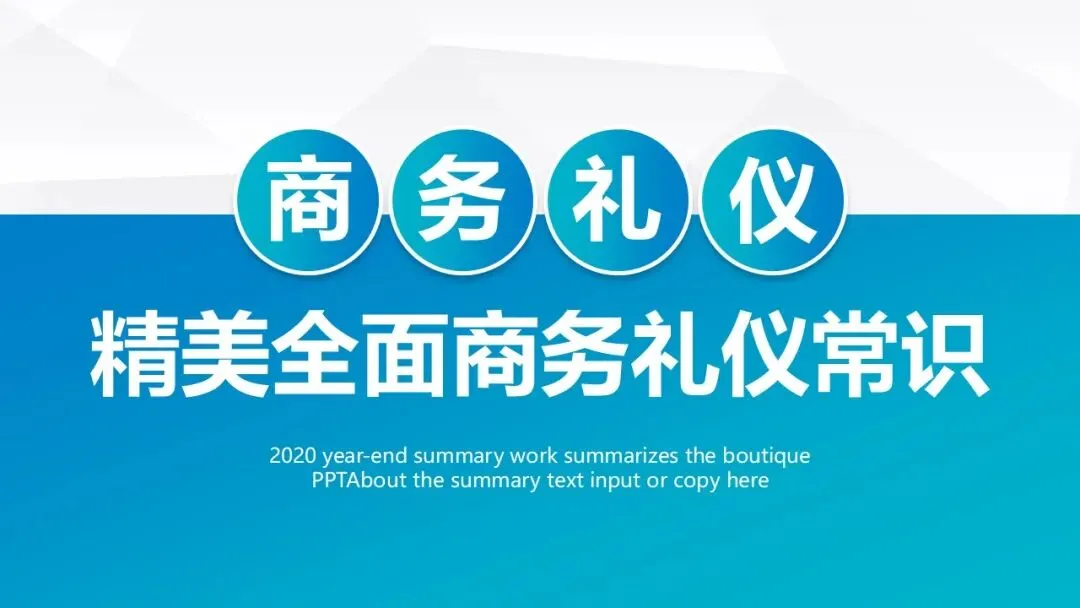 商务礼仪

精美全面商务礼仪常识

2020 year-end summary work summarizes the boutique PPTAbout the summary text input or copy here